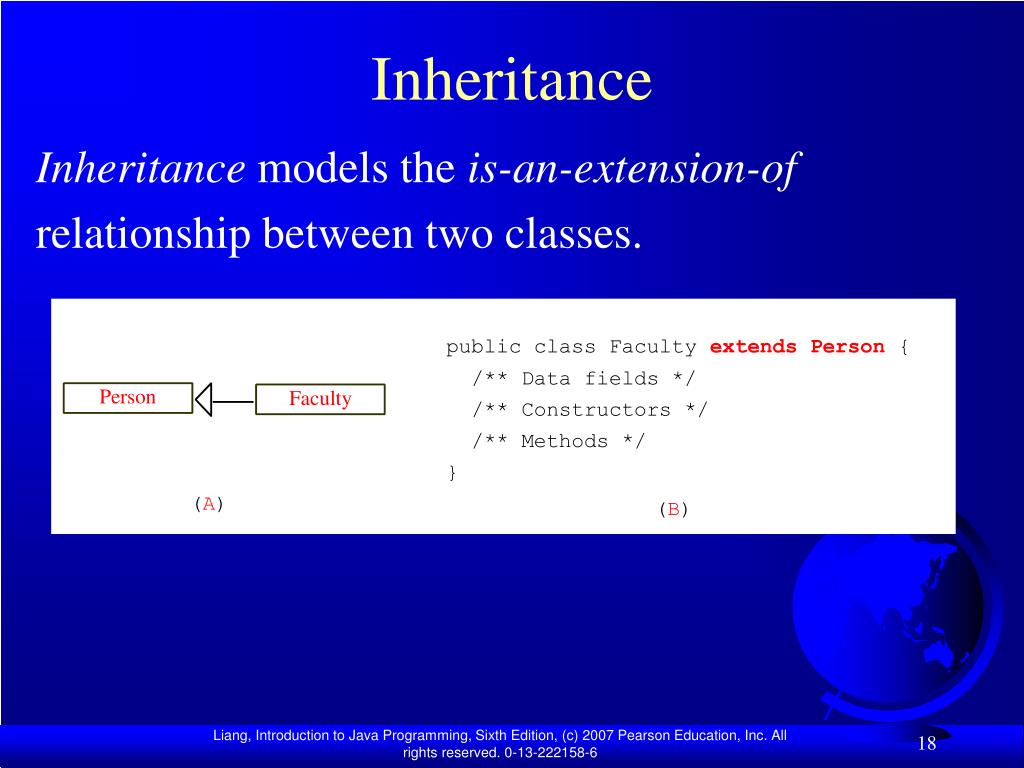 Inheritance

Inheritance models the is-an-extension-of relationship between two classes.

Person

Faculty

(A)

public class Faculty extends Person {
  /** Data fields */
  /** Constructors */
  /** Methods */
}

(B)

Liang, Introduction to Java Programming, Sixth Edition, (c) 2007 Pearson Education, Inc. All rights reserved. 0-13-222158-6

18